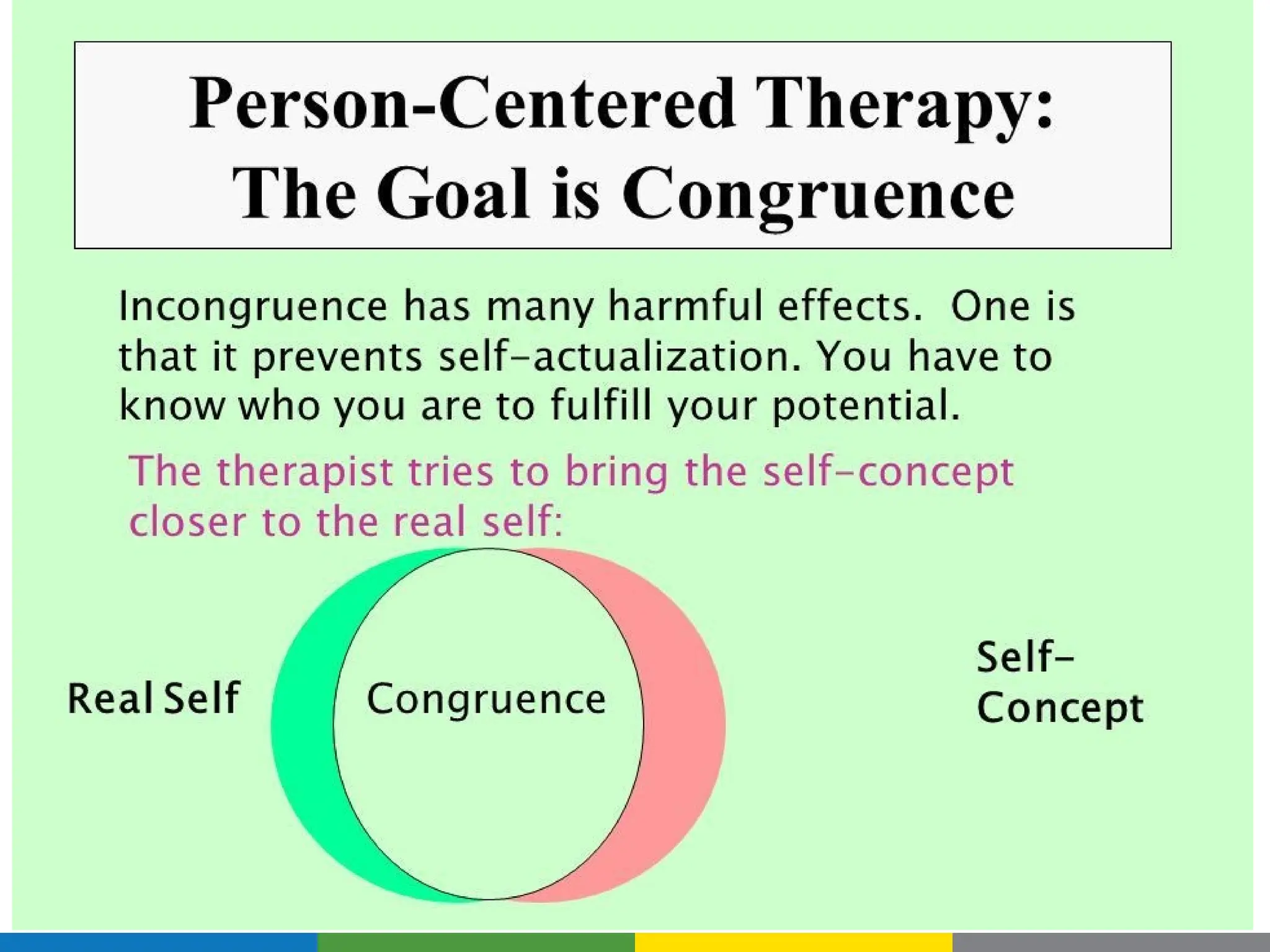 Person-Centered Therapy: The Goal is Congruence

Incongruence has many harmful effects. One is that it prevents self-actualization. You have to know who you are to fulfill your potential.

The therapist tries to bring the self-concept closer to the real self:

Real Self

Congruence

Self-Concept